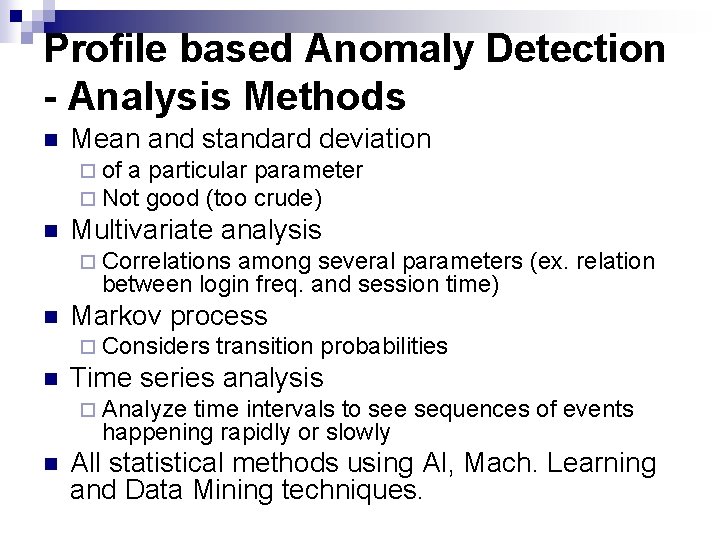 Profile based Anomaly Detection - Analysis Methods

■ Mean and standard deviation
 □ of a particular parameter
 □ Not good (too crude)
■ Multivariate analysis
 □ Correlations among several parameters (ex. relation between login freq. and session time)
■ Markov process
 □ Considers transition probabilities
■ Time series analysis
 □ Analyze time intervals to see sequences of events happening rapidly or slowly
■ All statistical methods using AI, Mach. Learning and Data Mining techniques.